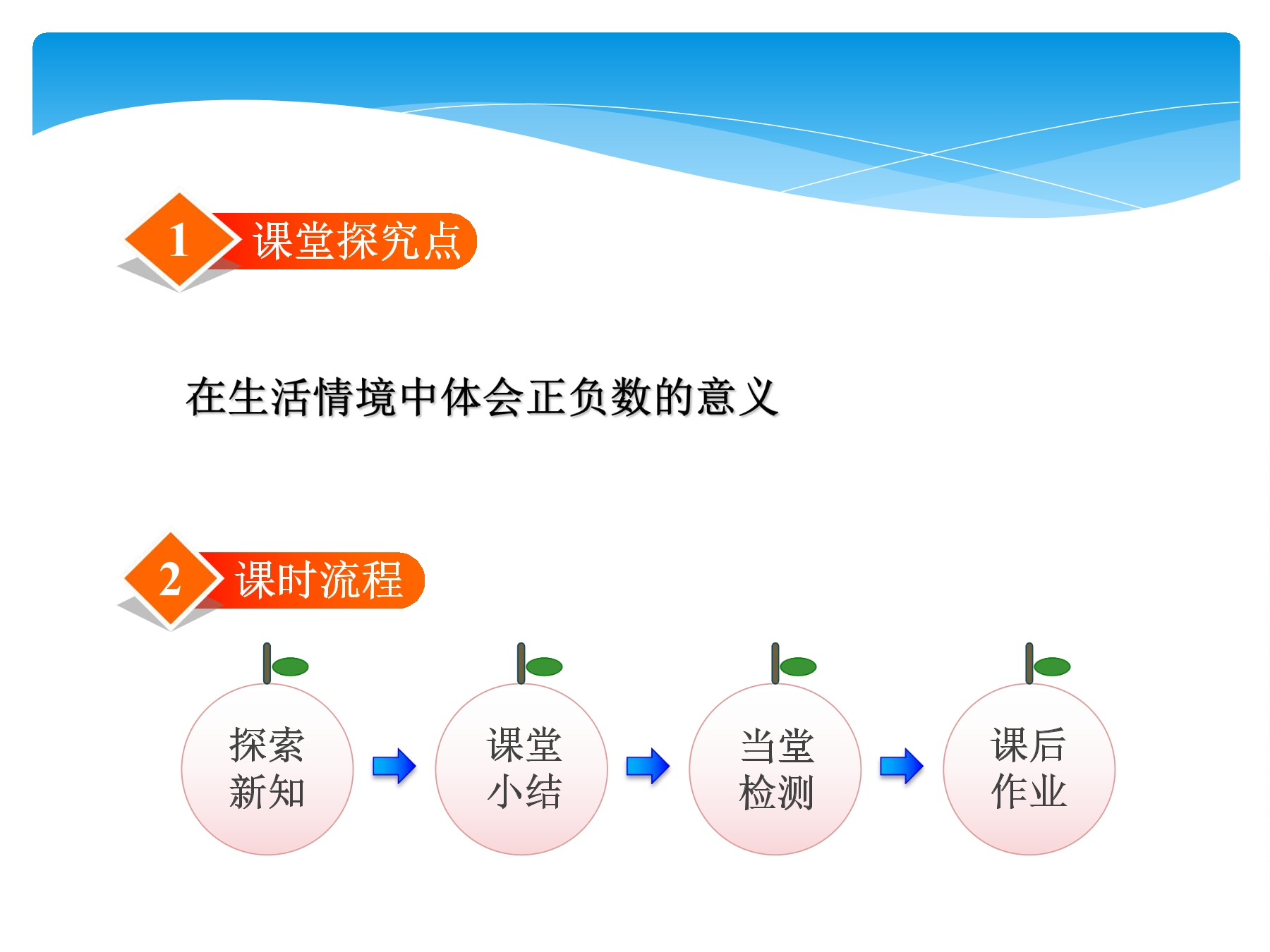 1 课堂探究点

在生活情境中体会正负数的意义

2 课时流程

探索
新知

课堂
小结

当堂
检测

课后
作业